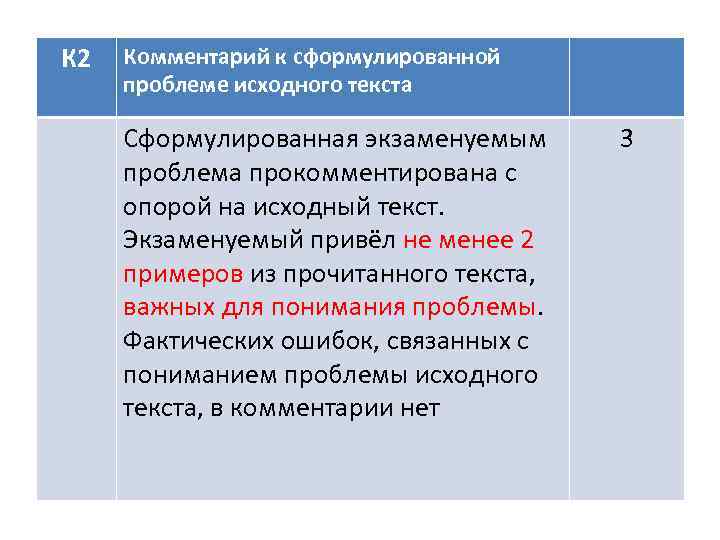 | К2 | Комментарий к сформулированной проблеме исходного текста | |
|---|---|---|
| | Сформулированная экзаменуемым проблема прокомментирована с опорой на исходный текст. Экзаменуемый привёл не менее 2 примеров из прочитанного текста, важных для понимания проблемы. Фактических ошибок, связанных с пониманием проблемы исходного текста, в комментарии нет | 3 |